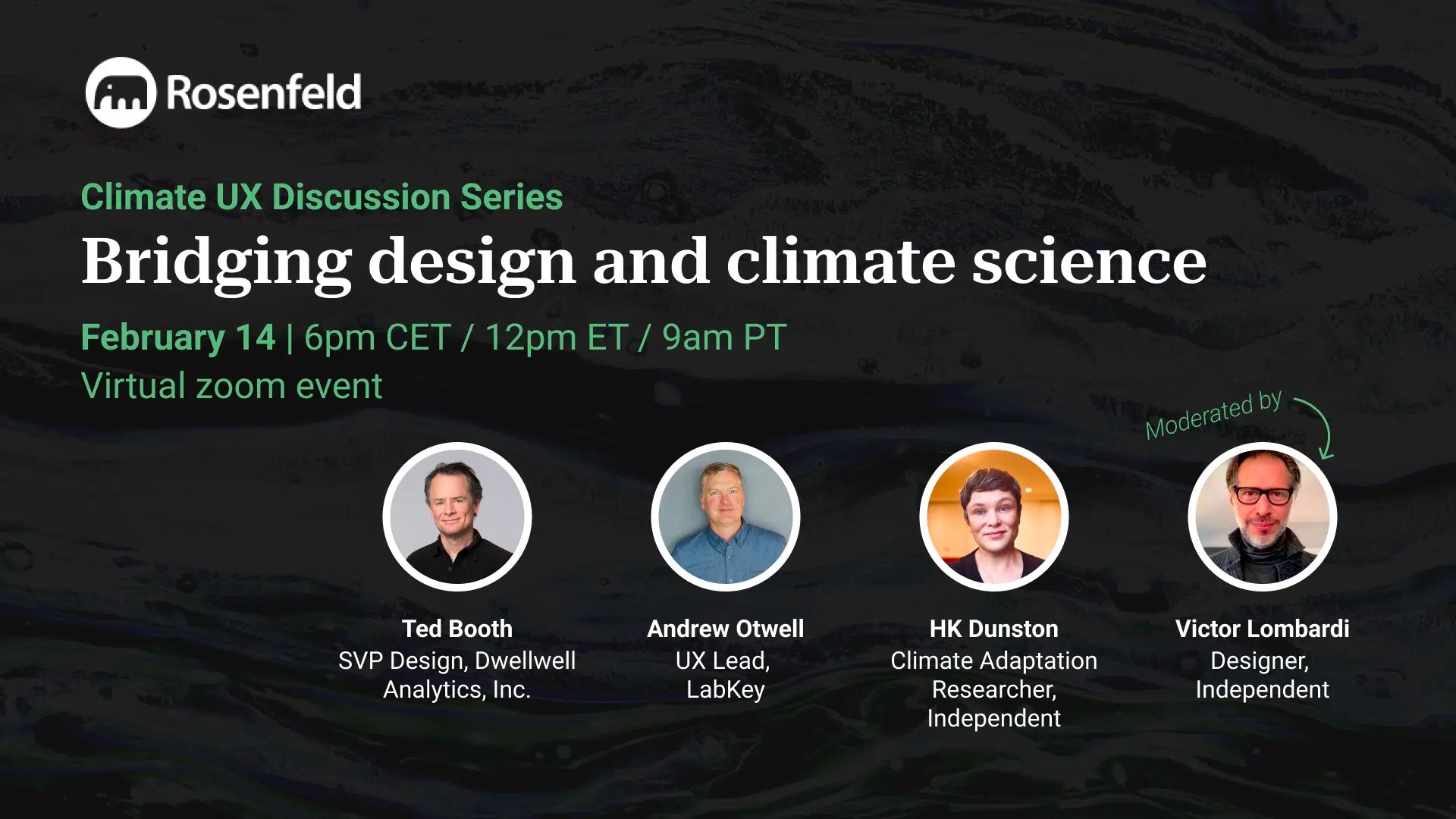 Rosenfeld

Climate UX Discussion Series

Bridging design and climate science

February 14 | 6pm CET / 12pm ET / 9am PT
Virtual zoom event

Moderated by

Ted Booth
SVP Design, Dwellwell Analytics, Inc.

Andrew Otwell
UX Lead, LabKey

HK Dunston
Climate Adaptation Researcher, Independent

Victor Lombardi
Designer, Independent